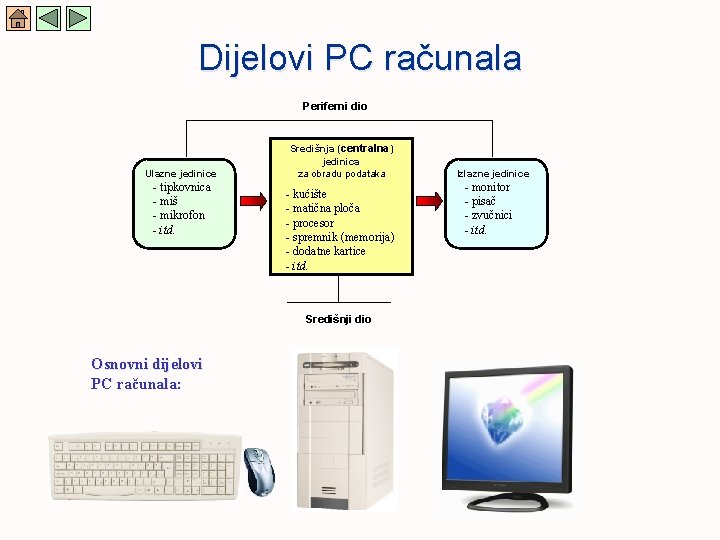 Dijelovi PC računala

Periferni dio

Ulazne jedinice
- tipkovnica
- miš
- mikrofon
- itd.

Središnja (centralna) jedinica za obradu podataka
- kućište
- matična ploča
- procesor
- spremnik (memorija)
- dodatne kartice
- itd.

Izlazne jedinice
- monitor
- pisač
- zvučnici
- itd.

Središnji dio

Osnovni dijelovi PC računala: